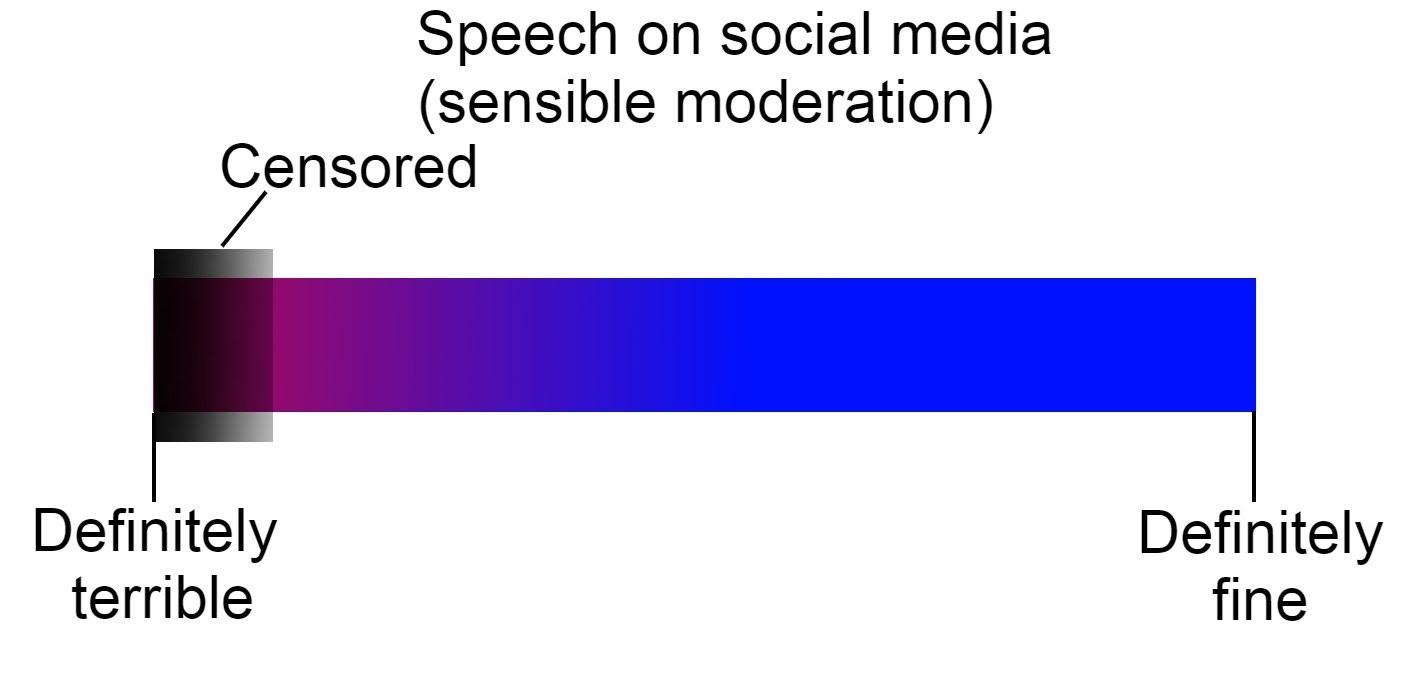 Speech on social media
(sensible moderation)

Censored

Definitely
terrible

Definitely
fine